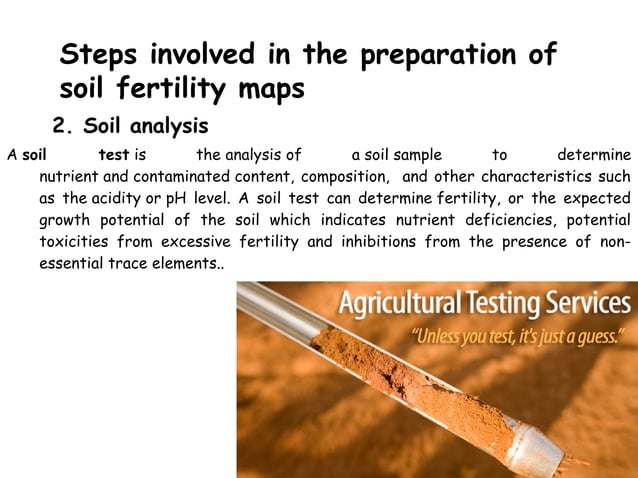 Steps involved in the preparation of soil fertility maps

2. Soil analysis

A soil test is the analysis of a soil sample to determine nutrient and contaminated content, composition, and other characteristics such as the acidity or pH level. A soil test can determine fertility, or the expected growth potential of the soil which indicates nutrient deficiencies, potential toxicities from excessive fertility and inhibitions from the presence of non-essential trace elements..

Agricultural Testing Services

"Unless you test, it's just a guess."